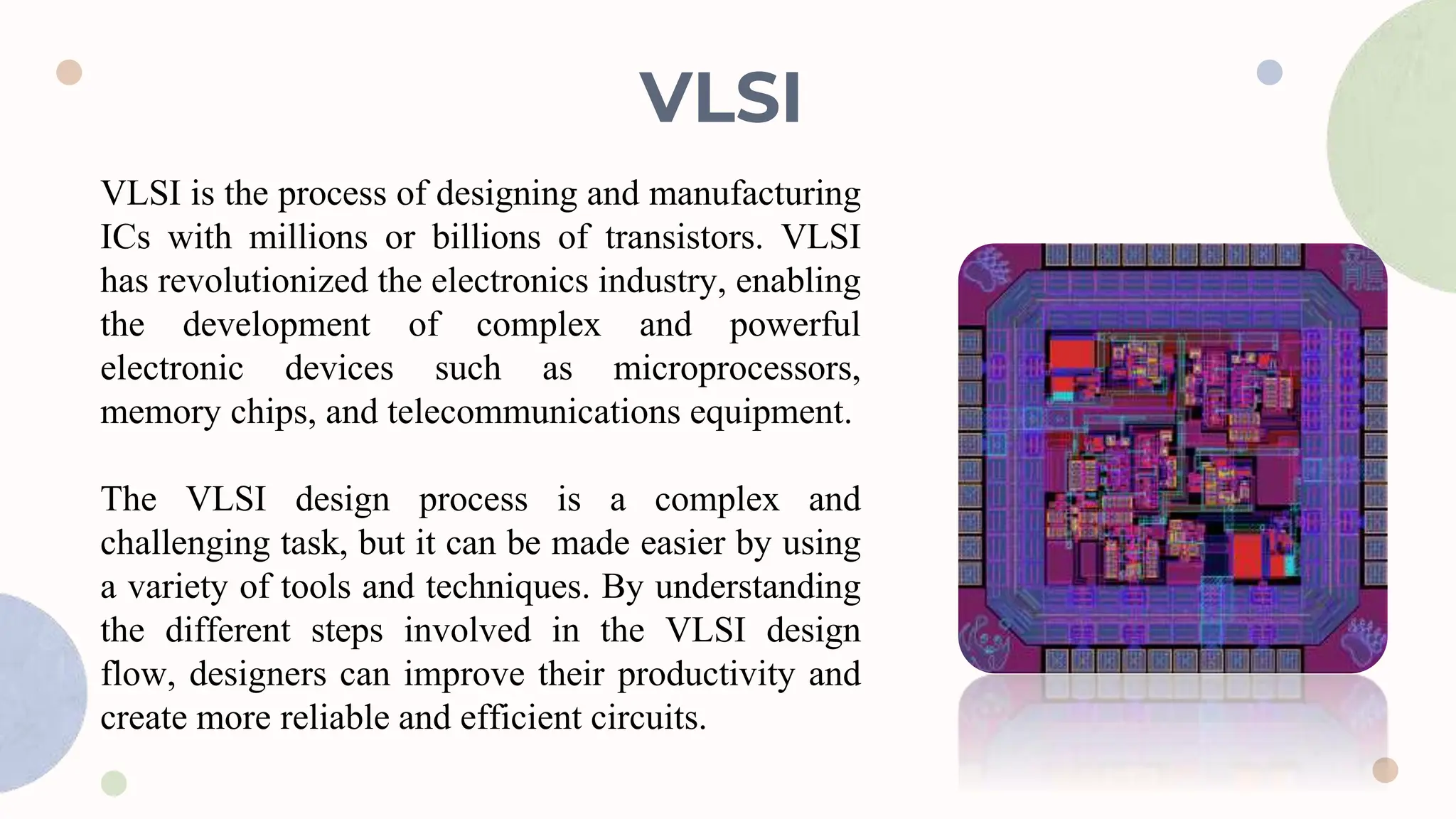 VLSI

VLSI is the process of designing and manufacturing ICs with millions or billions of transistors. VLSI has revolutionized the electronics industry, enabling the development of complex and powerful electronic devices such as microprocessors, memory chips, and telecommunications equipment.

The VLSI design process is a complex and challenging task, but it can be made easier by using a variety of tools and techniques. By understanding the different steps involved in the VLSI design flow, designers can improve their productivity and create more reliable and efficient circuits.